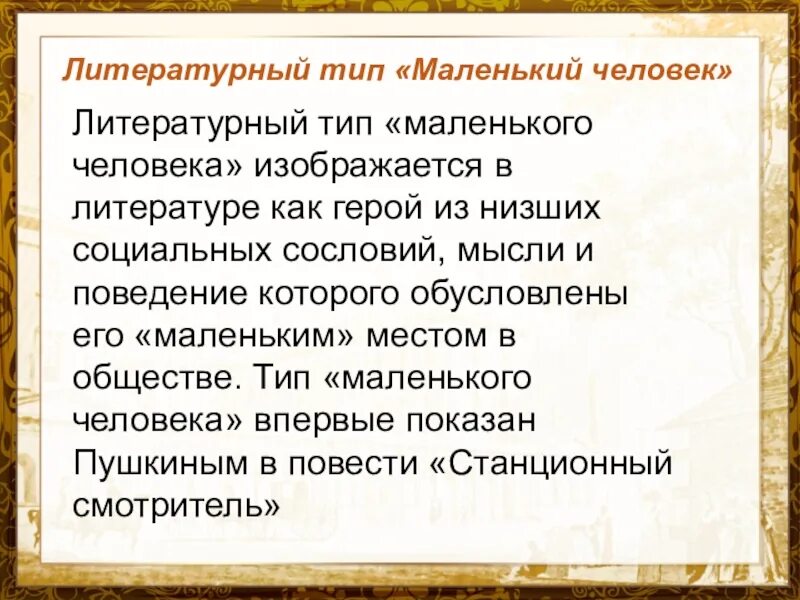 Литературный тип «Маленький человек»

Литературный тип «маленького человека» изображается в литературе как герой из низших социальных сословий, мысли и поведение которого обусловлены его «маленьким» местом в обществе. Тип «маленького человека» впервые показан Пушкиным в повести «Станционный смотритель»